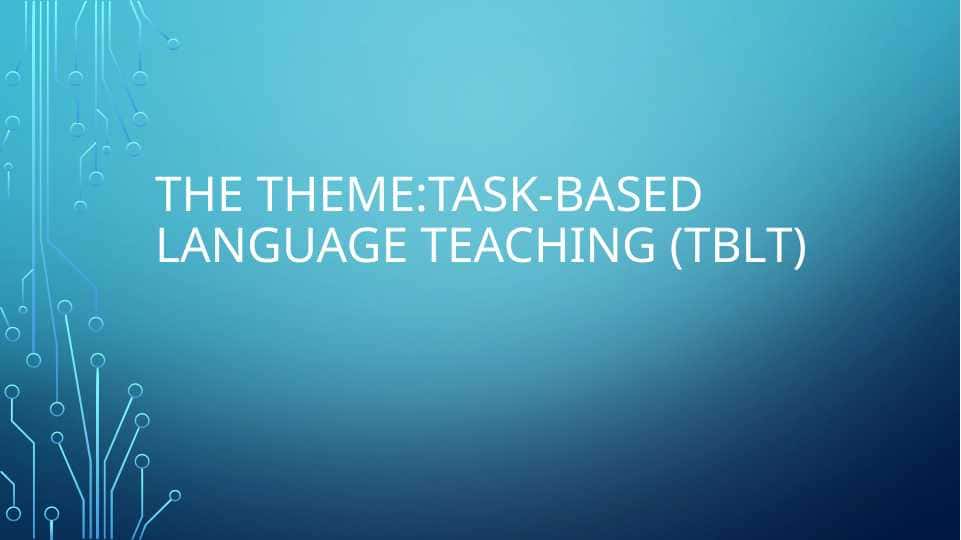 THE THEME:TASK-BASED LANGUAGE TEACHING (TBLT)